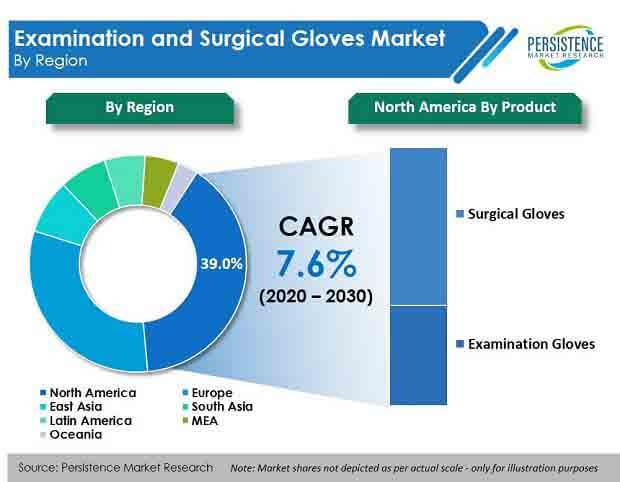 Examination and Surgical Gloves Market
By Region

PERSISTENCE
MARKET RESEARCH

By Region

North America By Product

39.0%

CAGR
7.6%
(2020 – 2030)

Surgical Gloves

Examination Gloves

North America
Europe
East Asia
South Asia
Latin America
MEA
Oceania

Source: Persistence Market Research

Note: Market shares not depicted as per actual scale - only for illustration purposes